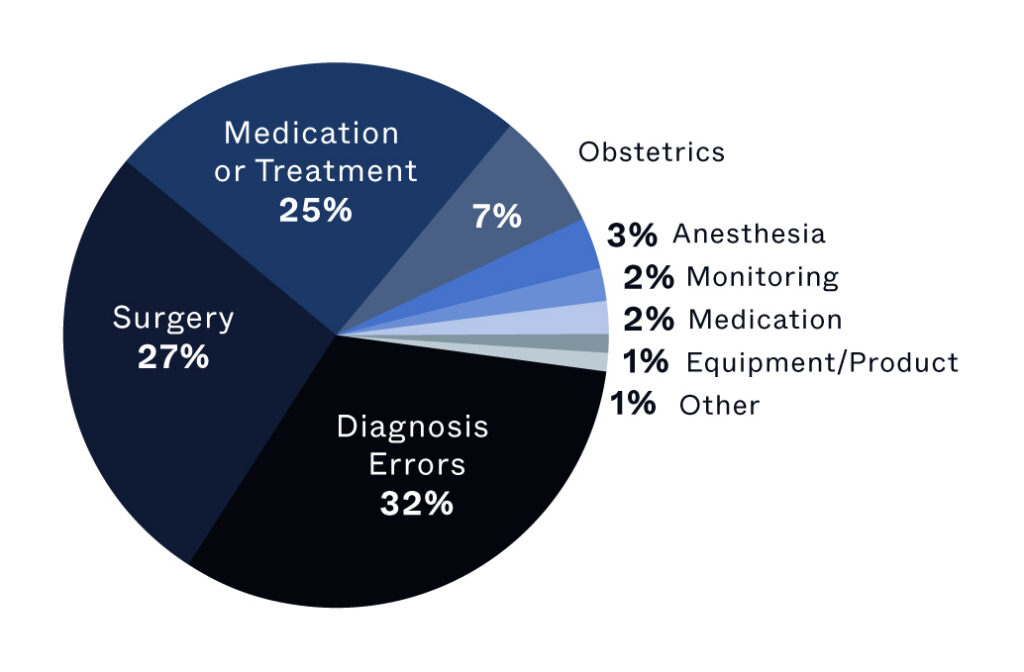 Medication or Treatment
25%

Obstetrics
7%

3% Anesthesia
2% Monitoring
2% Medication
1% Equipment/Product
1% Other

Surgery
27%

Diagnosis Errors
32%